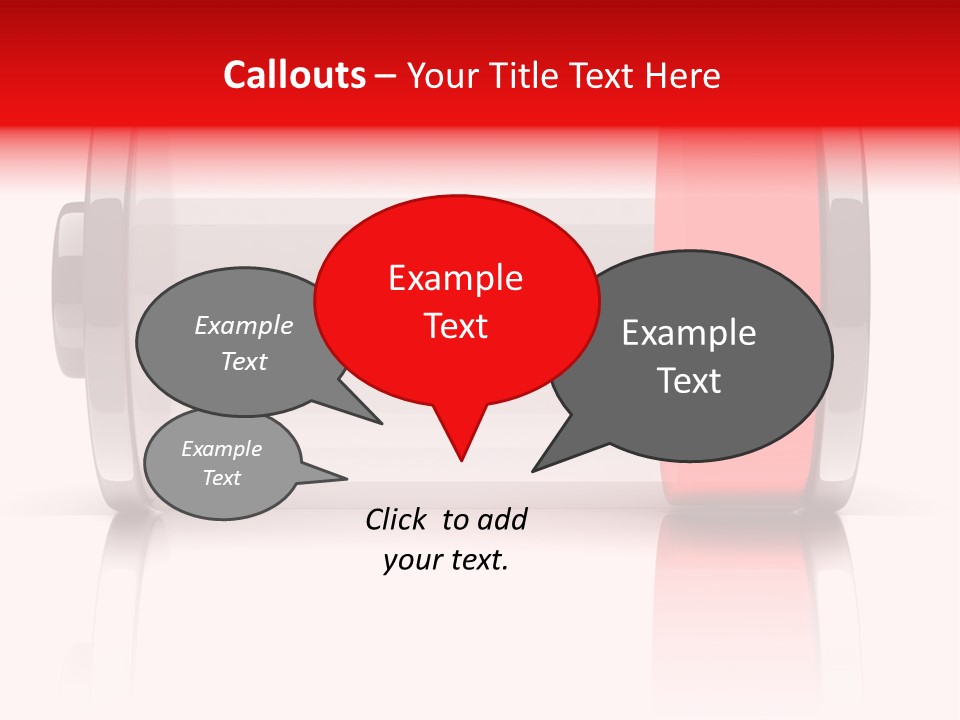 Callouts – Your Title Text Here

Example Text

Example Text

Example Text

Example Text

Click to add your text.